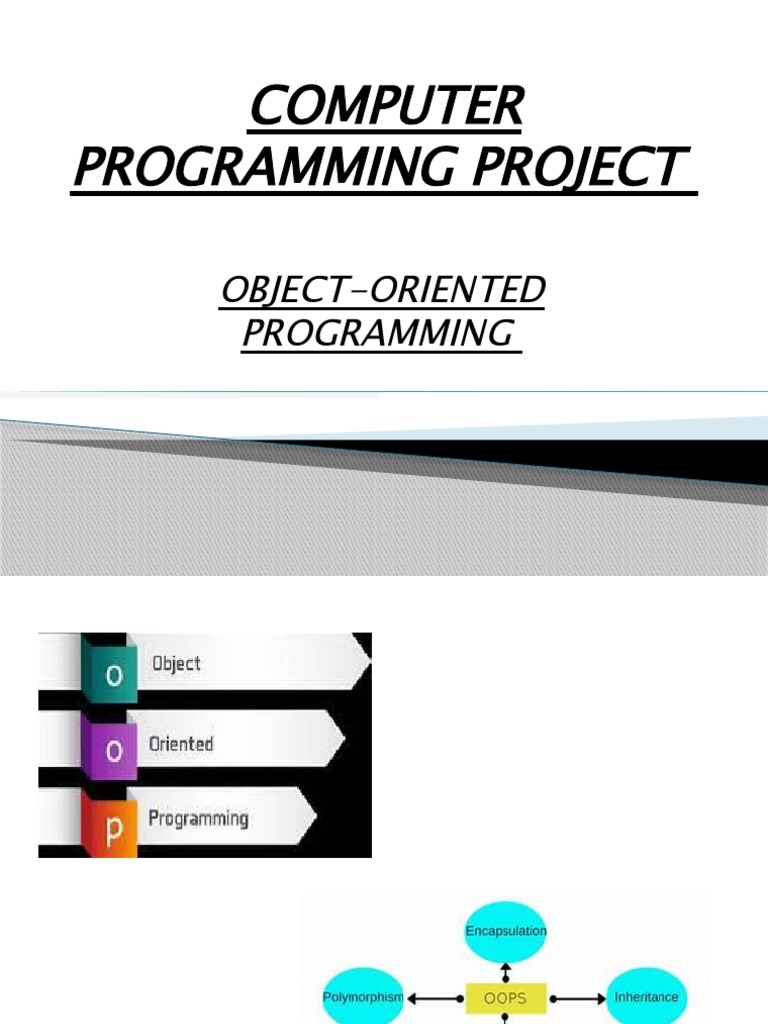 COMPUTER PROGRAMMING PROJECT

OBJECT-ORIENTED PROGRAMMING

O Object

O Oriented

P Programming

Encapsulation

Polymorphism

OOPS

Inheritance